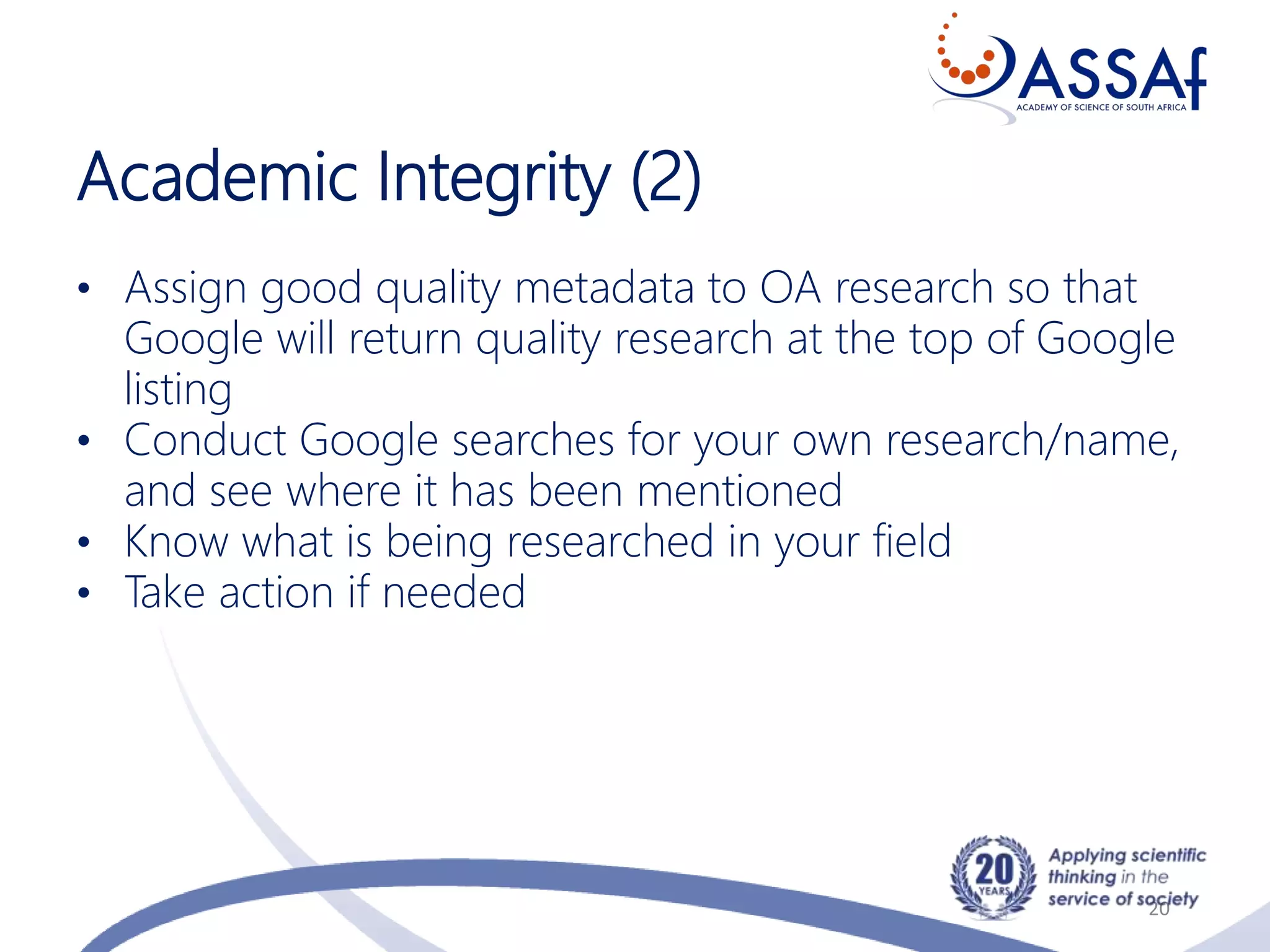 ASSAf
ACADEMY OF SCIENCE OF SOUTH AFRICA

Academic Integrity (2)

• Assign good quality metadata to OA research so that Google will return quality research at the top of Google listing
• Conduct Google searches for your own research/name, and see where it has been mentioned
• Know what is being researched in your field
• Take action if needed

20 YEARS

Applying scientific thinking in the service of society

20